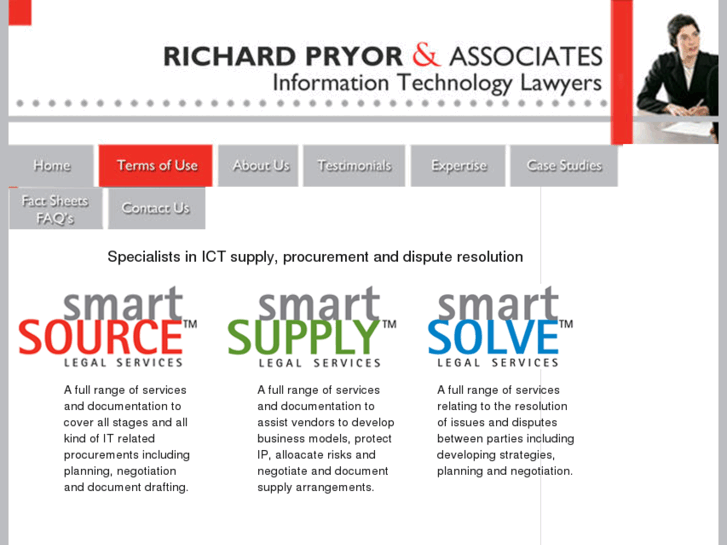 RICHARD PRYOR & ASSOCIATES
Information Technology Lawyers

Home
Terms of Use
About Us
Testimonials
Expertise
Case Studies
Fact Sheets FAQ's
Contact Us

Specialists in ICT supply, procurement and dispute resolution

smart SOURCE™ LEGAL SERVICES

A full range of services and documentation to cover all stages and all kind of IT related procurements including planning, negotiation and document drafting.

smart SUPPLY™ LEGAL SERVICES

A full range of services and documentation to assist vendors to develop business models, protect IP, alloacate risks and negotiate and document supply arrangements.

smart SOLVE™ LEGAL SERVICES

A full range of services relating to the resolution of issues and disputes between parties including developing strategies, planning and negotiation.